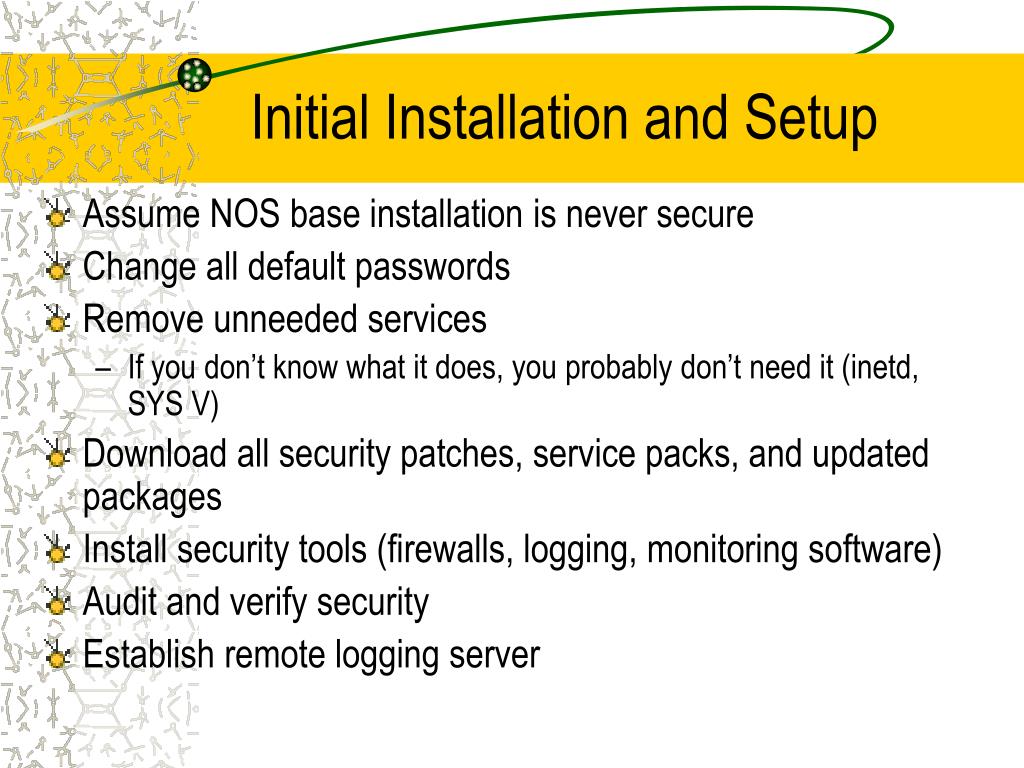 Initial Installation and Setup

Assume NOS base installation is never secure
Change all default passwords
Remove unneeded services
– If you don’t know what it does, you probably don’t need it (inetd, SYS V)
Download all security patches, service packs, and updated packages
Install security tools (firewalls, logging, monitoring software)
Audit and verify security
Establish remote logging server